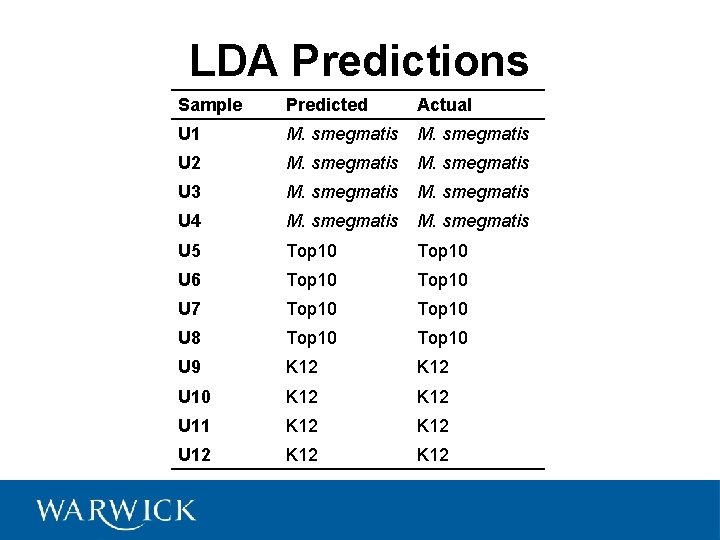 LDA Predictions

| Sample | Predicted | Actual |
|---|---|---|
| U1 | M. smegmatis | M. smegmatis |
| U2 | M. smegmatis | M. smegmatis |
| U3 | M. smegmatis | M. smegmatis |
| U4 | M. smegmatis | M. smegmatis |
| U5 | Top10 | Top10 |
| U6 | Top10 | Top10 |
| U7 | Top10 | Top10 |
| U8 | Top10 | Top10 |
| U9 | K12 | K12 |
| U10 | K12 | K12 |
| U11 | K12 | K12 |
| U12 | K12 | K12 |

WARWICK